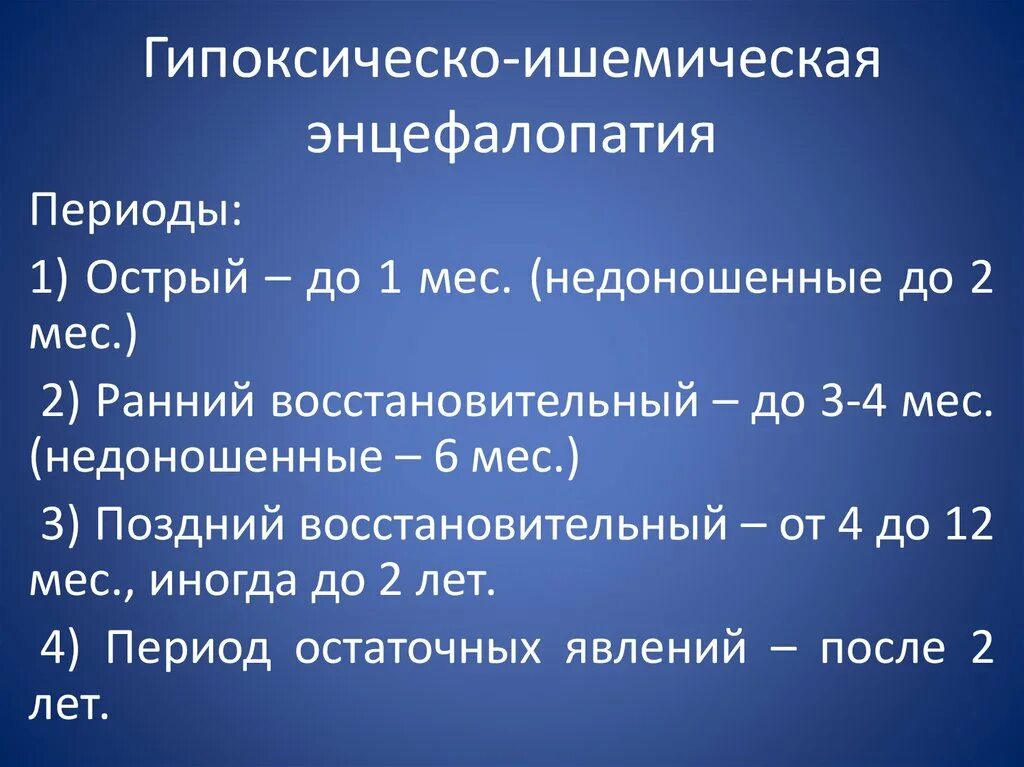 Гипоксическо-ишемическая энцефалопатия

Периоды:

1) Острый – до 1 мес. (недоношенные до 2 мес.)

2) Ранний восстановительный – до 3-4 мес. (недоношенные – 6 мес.)

3) Поздний восстановительный – от 4 до 12 мес., иногда до 2 лет.

4) Период остаточных явлений – после 2 лет.